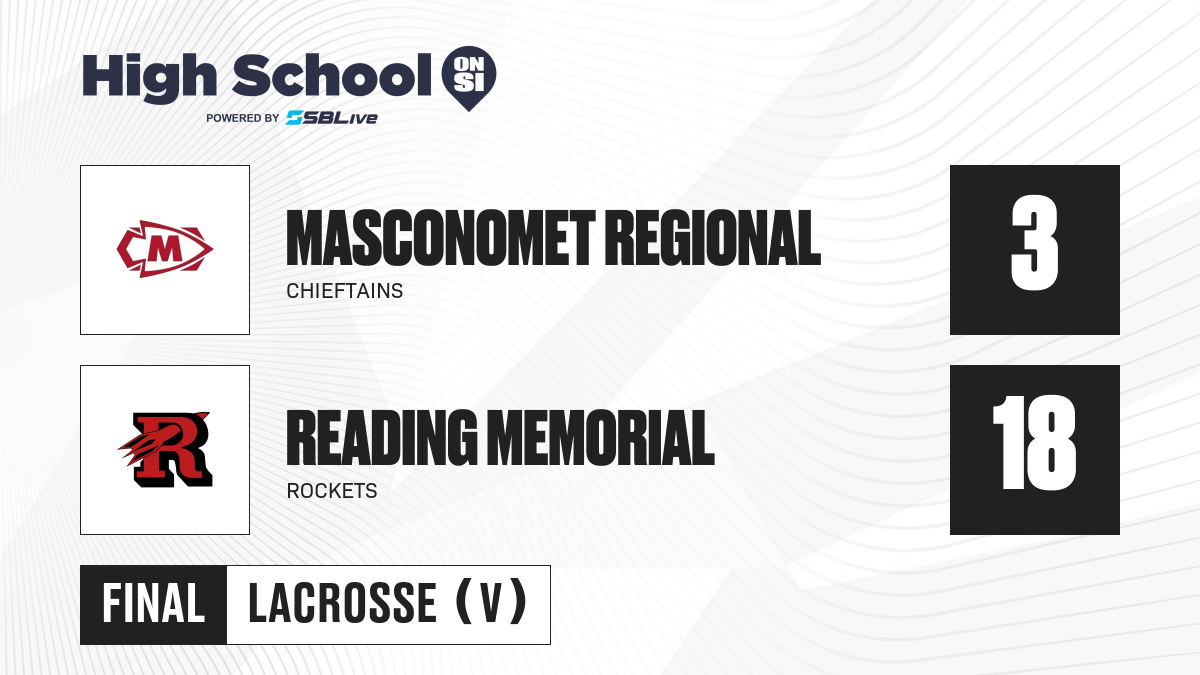 High School ON SI
POWERED BY SBLive

M
MASCONOMET REGIONAL
CHIEFTAINS
3

R
READING MEMORIAL
ROCKETS
18

FINAL LACROSSE (V)